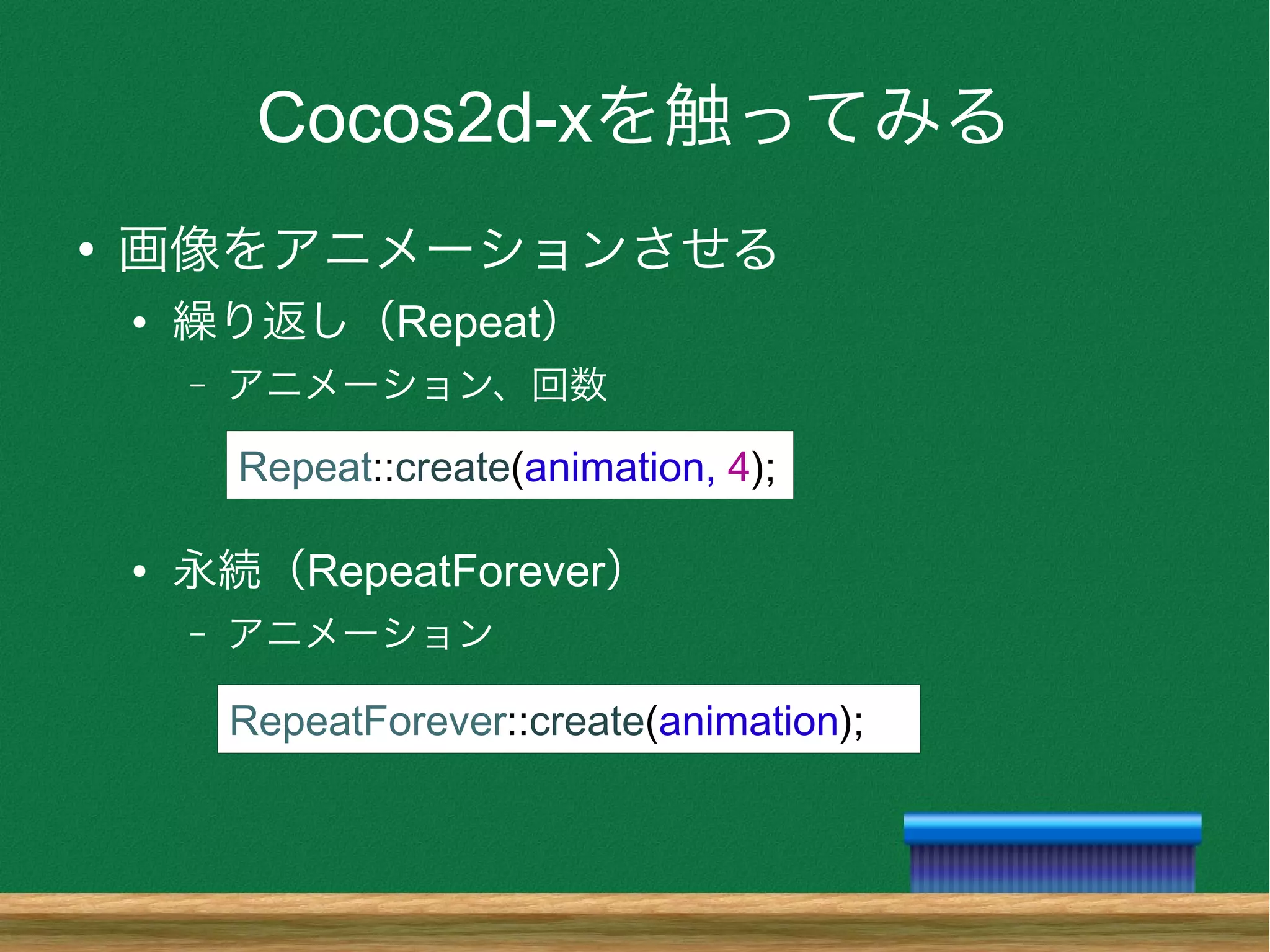 Cocos2d-xを触ってみる

• 画像をアニメーションさせる
  • 繰り返し（Repeat）
    – アニメーション、回数

Repeat::create(animation, 4);

  • 永続（RepeatForever）
    – アニメーション

RepeatForever::create(animation);